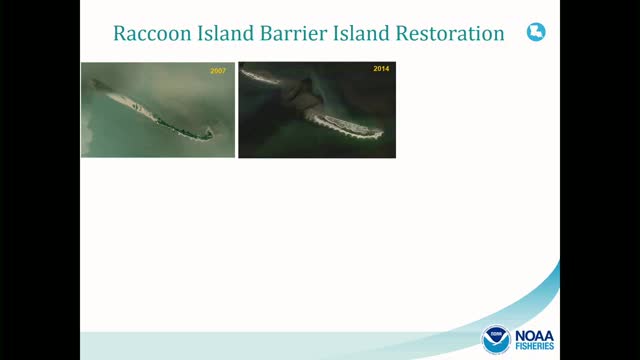 Raccoon Island Barrier Island Restoration

2007

2014

NOAA
NOAA FISHERIES